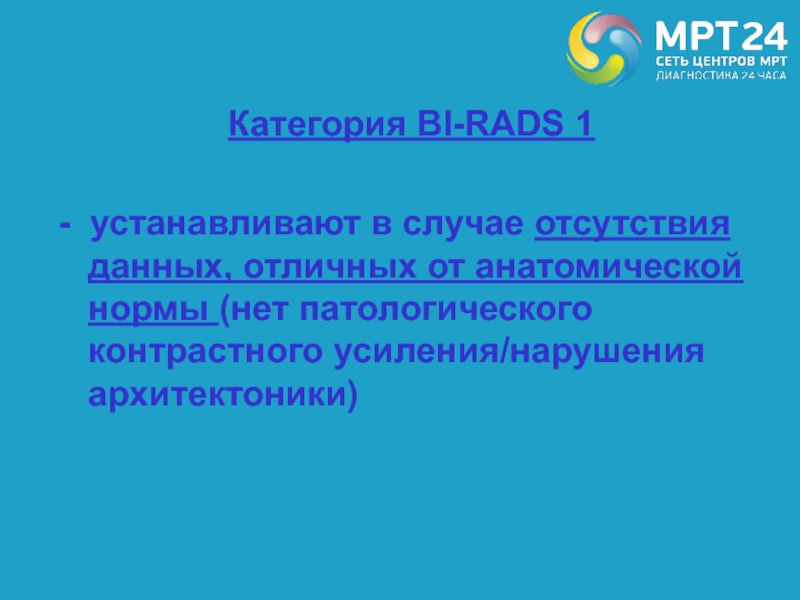 МРТ24
СЕТЬ ЦЕНТРОВ МРТ
ДИАГНОСТИКА 24 ЧАСА

Категория BI-RADS 1

- устанавливают в случае отсутствия данных, отличных от анатомической нормы (нет патологического контрастного усиления/нарушения архитектоники)